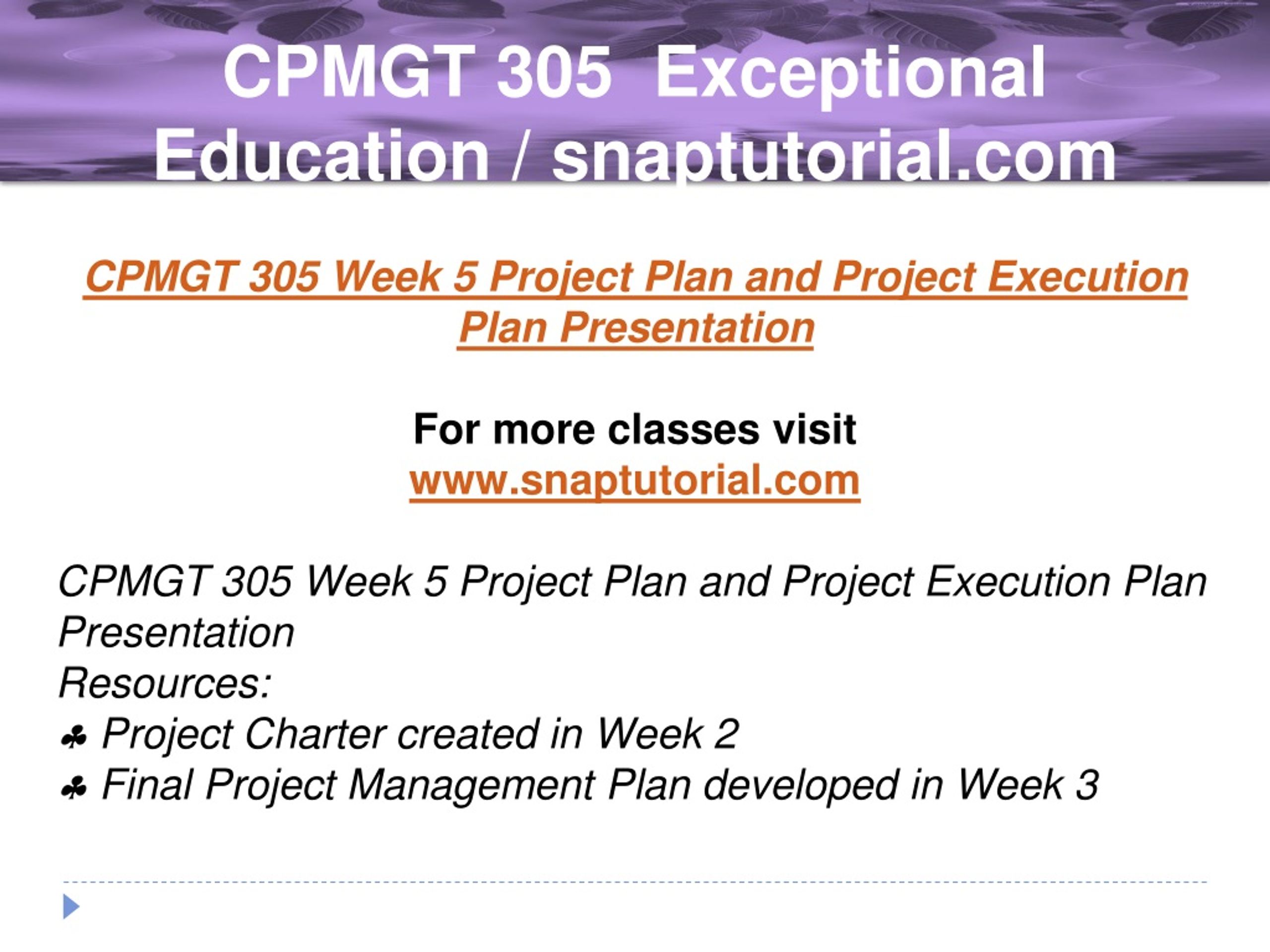 CPMGT 305 Exceptional Education / snaptutorial.com

CPMGT 305 Week 5 Project Plan and Project Execution Plan Presentation

For more classes visit
www.snaptutorial.com

CPMGT 305 Week 5 Project Plan and Project Execution Plan Presentation
Resources:
♣ Project Charter created in Week 2
♣ Final Project Management Plan developed in Week 3